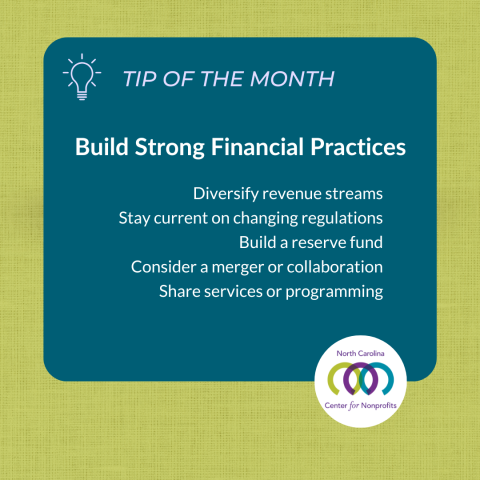 TIP OF THE MONTH

Build Strong Financial Practices

Diversify revenue streams
Stay current on changing regulations
Build a reserve fund
Consider a merger or collaboration
Share services or programming

North Carolina
Center for Nonprofits